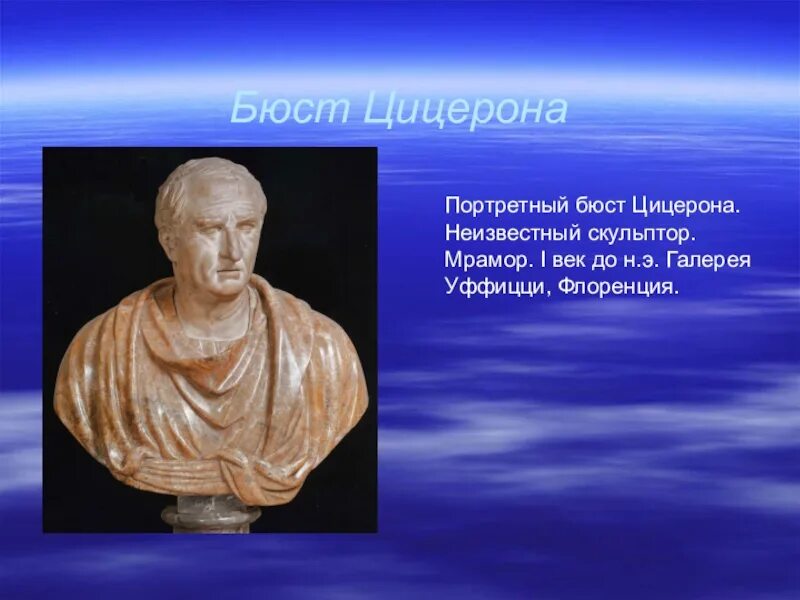 Бюст Цицерона

Портретный бюст Цицерона. Неизвестный скульптор. Мрамор. I век до н.э. Галерея Уффицци, Флоренция.